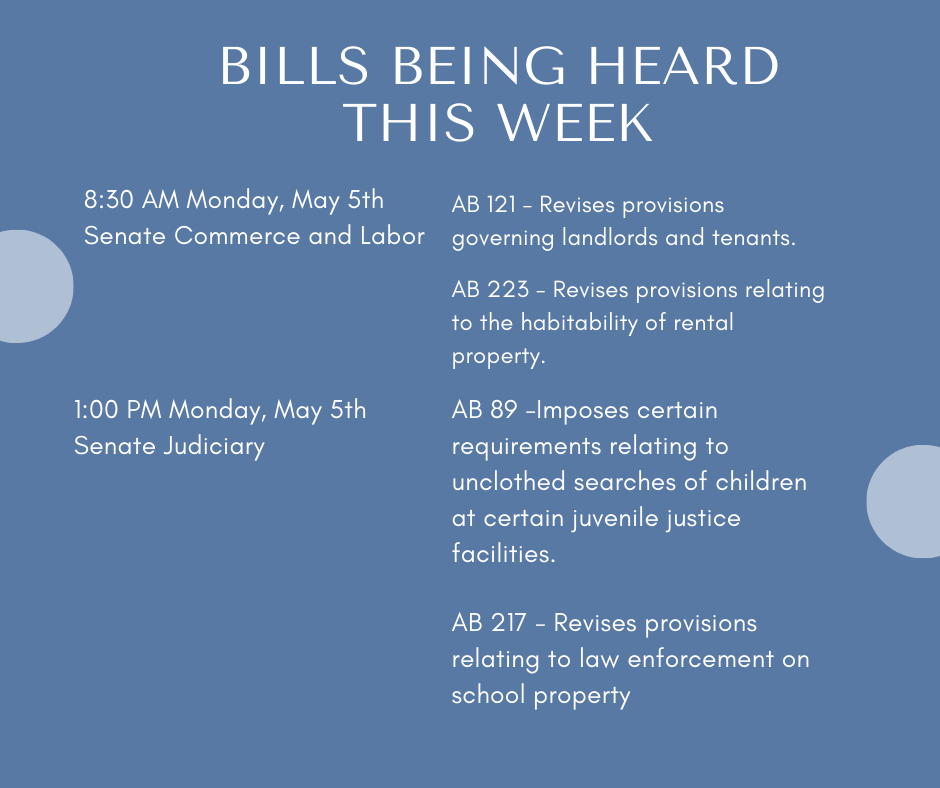 BILLS BEING HEARD THIS WEEK

8:30 AM Monday, May 5th
Senate Commerce and Labor

AB 121 - Revises provisions governing landlords and tenants.

AB 223 - Revises provisions relating to the habitability of rental property.

1:00 PM Monday, May 5th
Senate Judiciary

AB 89 -Imposes certain requirements relating to unclothed searches of children at certain juvenile justice facilities.

AB 217 - Revises provisions relating to law enforcement on school property